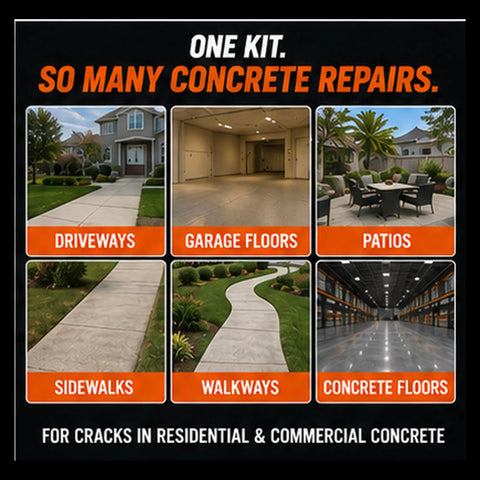 ONE KIT.
SO MANY CONCRETE REPAIRS.

DRIVEWAYS

GARAGE FLOORS

PATIOS

SIDEWALKS

WALKWAYS

CONCRETE FLOORS

FOR CRACKS IN RESIDENTIAL & COMMERCIAL CONCRETE